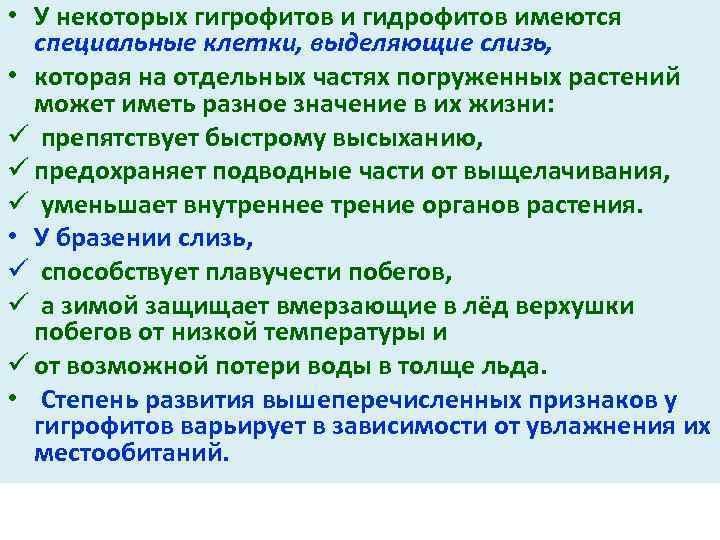 • У некоторых гигрофитов и гидрофитов имеются специальные клетки, выделяющие слизь,
• которая на отдельных частях погруженных растений может иметь разное значение в их жизни:
✓ препятствует быстрому высыханию,
✓ предохраняет подводные части от выщелачивания,
✓ уменьшает внутреннее трение органов растения.
• У бразении слизь,
✓ способствует плавучести побегов,
✓ а зимой защищает вмерзающие в лёд верхушки побегов от низкой температуры и
✓ от возможной потери воды в толще льда.
• Степень развития вышеперечисленных признаков у гигрофитов варьирует в зависимости от увлажнения их местообитаний.